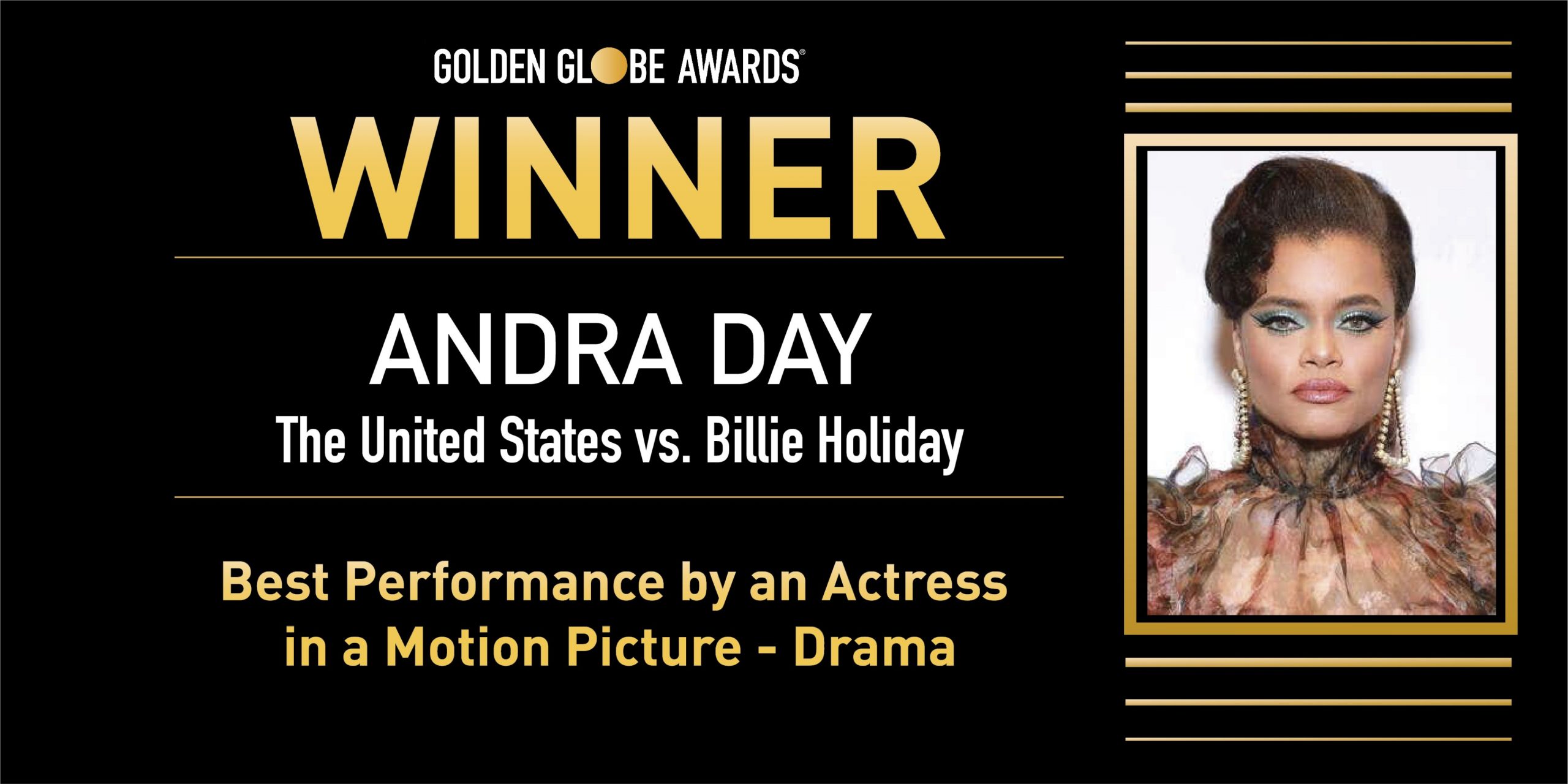 GOLDEN GLOBE AWARDS®

WINNER

ANDRA DAY

The United States vs. Billie Holiday

Best Performance by an Actress in a Motion Picture - Drama